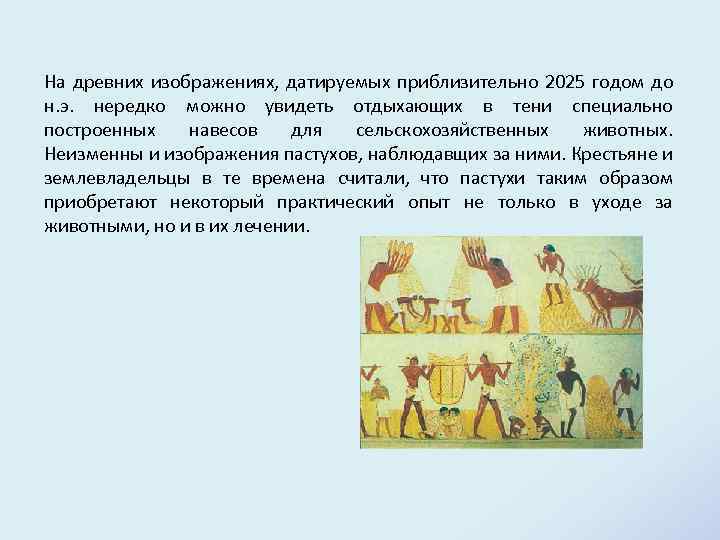 На древних изображениях, датируемых приблизительно 2025 годом до н.э. нередко можно увидеть отдыхающих в тени специально построенных навесов для сельскохозяйственных животных. Неизменны и изображения пастухов, наблюдавщих за ними. Крестьяне и землевладельцы в те времена считали, что пастухи таким образом приобретают некоторый практический опыт не только в уходе за животными, но и в их лечении.